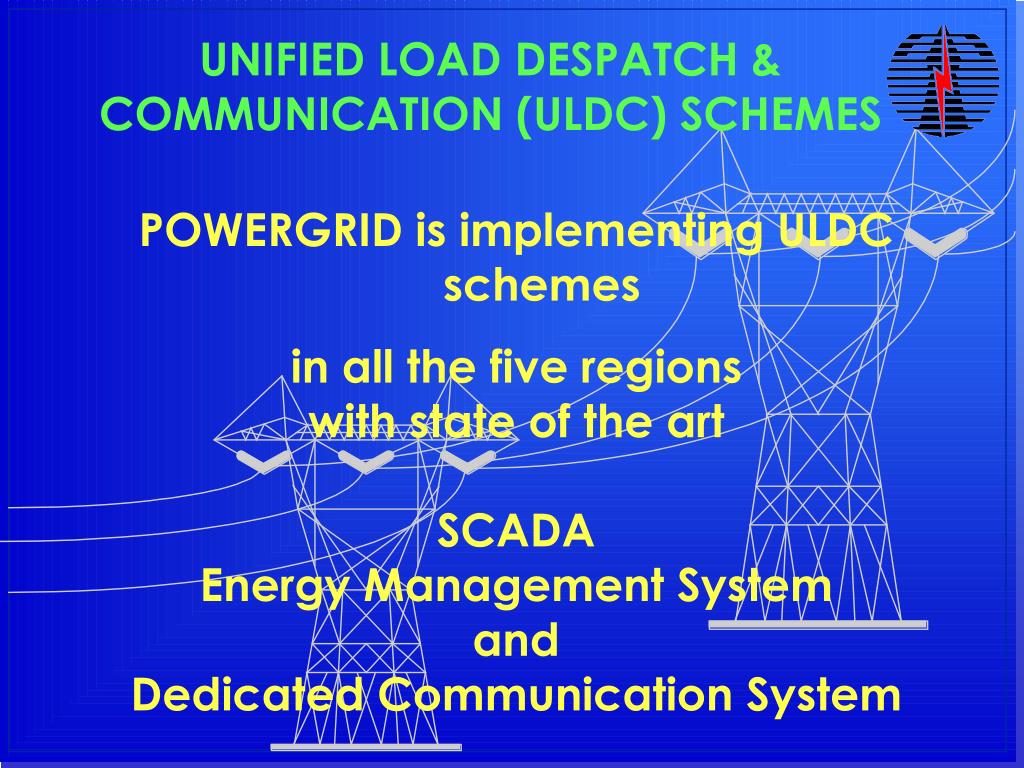 UNIFIED LOAD DESPATCH & COMMUNICATION (ULDC) SCHEMES

POWERGRID is implementing ULDC schemes

in all the five regions with state of the art

SCADA
Energy Management System
and
Dedicated Communication System